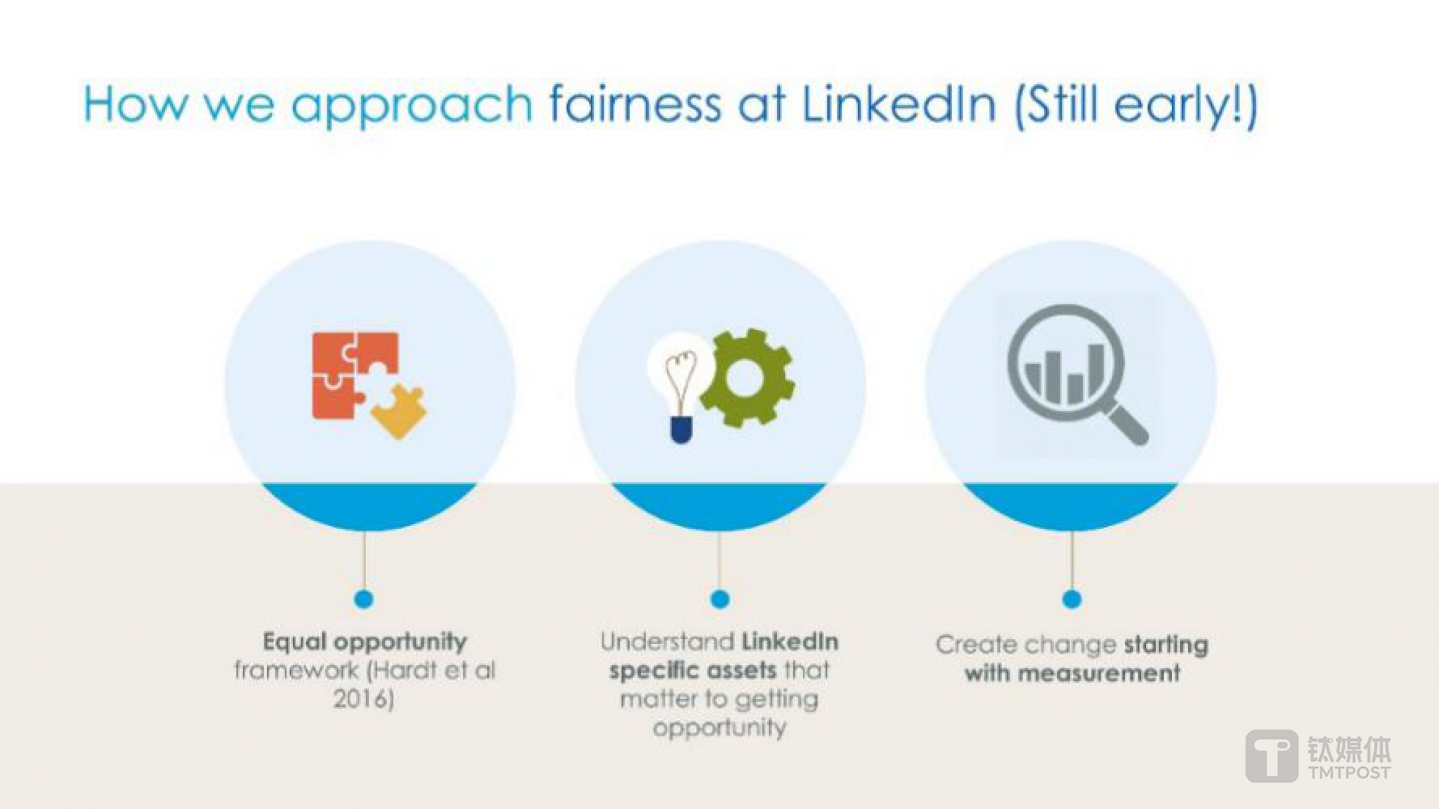 How we approach fairness at LinkedIn (Still early!)

Equal opportunity framework (Hardt et al 2016)

Understand LinkedIn specific assets that matter to getting opportunity

Create change starting with measurement

钛媒体
TMTPOST